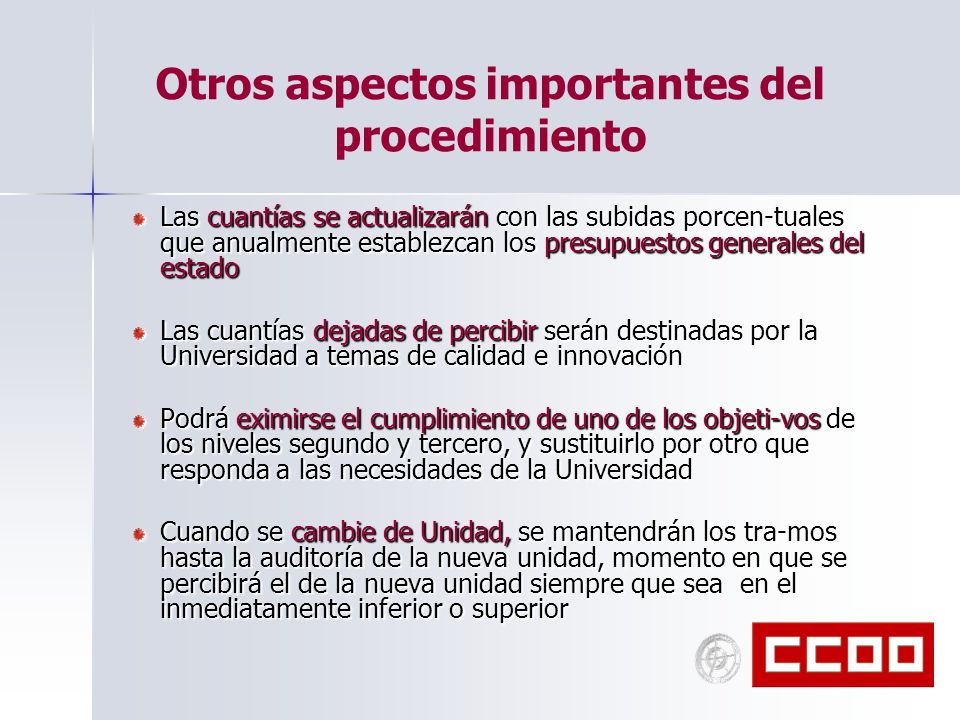 Otros aspectos importantes del procedimiento

Las cuantías se actualizarán con las subidas porcen-tuales que anualmente establezcan los presupuestos generales del estado

Las cuantías dejadas de percibir serán destinadas por la Universidad a temas de calidad e innovación

Podrá eximirse el cumplimiento de uno de los objeti-vos de los niveles segundo y tercero, y sustituirlo por otro que responda a las necesidades de la Universidad

Cuando se cambie de Unidad, se mantendrán los tra-mos hasta la auditoría de la nueva unidad, momento en que se percibirá el de la nueva unidad siempre que sea en el inmediatamente inferior o superior

CCOO